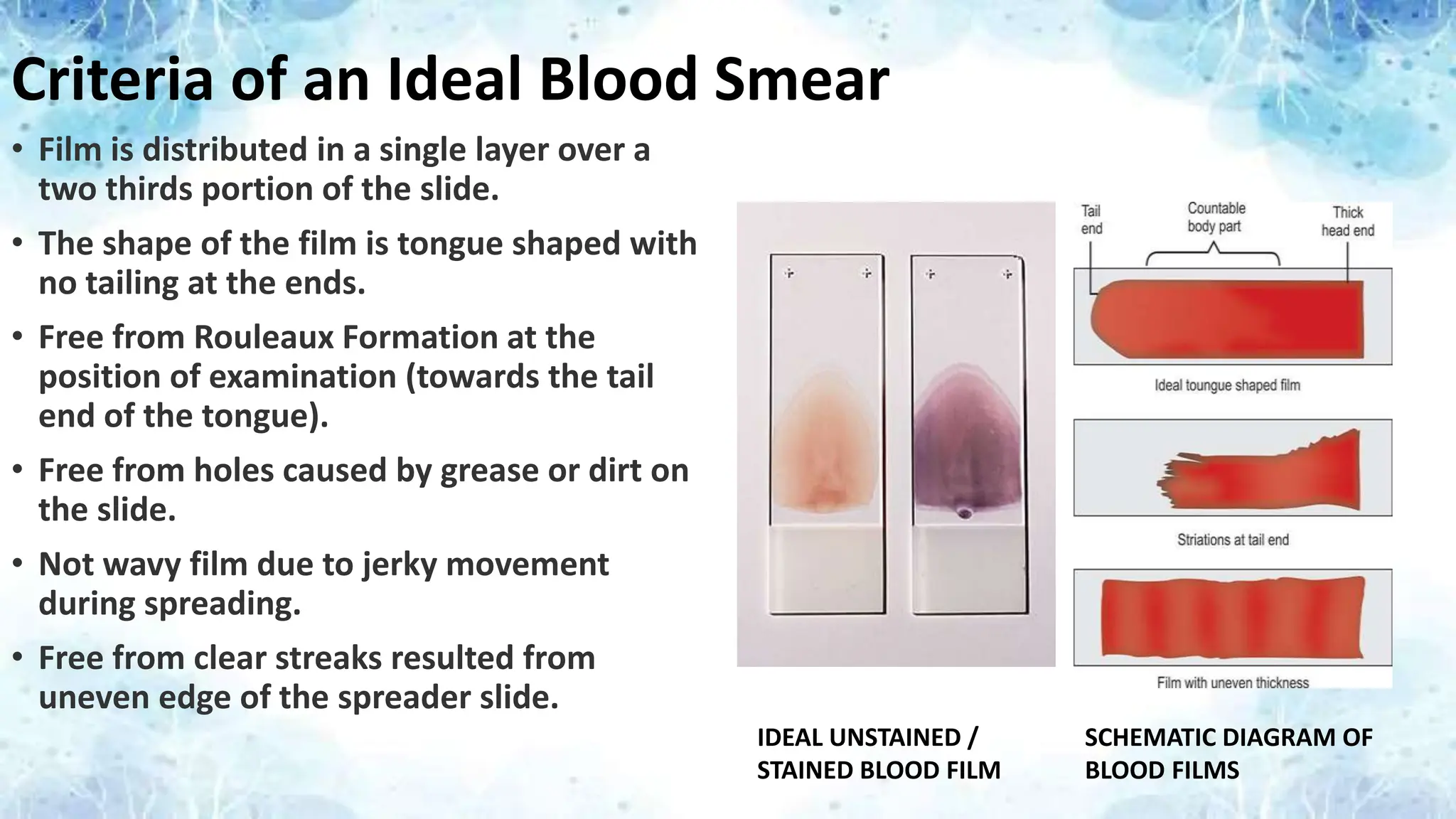 Criteria of an Ideal Blood Smear

• Film is distributed in a single layer over a two thirds portion of the slide.

• The shape of the film is tongue shaped with no tailing at the ends.

• Free from Rouleaux Formation at the position of examination (towards the tail end of the tongue).

• Free from holes caused by grease or dirt on the slide.

• Not wavy film due to jerky movement during spreading.

• Free from clear streaks resulted from uneven edge of the spreader slide.

Tail end

Countable body part

Thick head end

Ideal toungue shaped film

Striations at tail end

Film with uneven thickness

IDEAL UNSTAINED / STAINED BLOOD FILM

SCHEMATIC DIAGRAM OF BLOOD FILMS